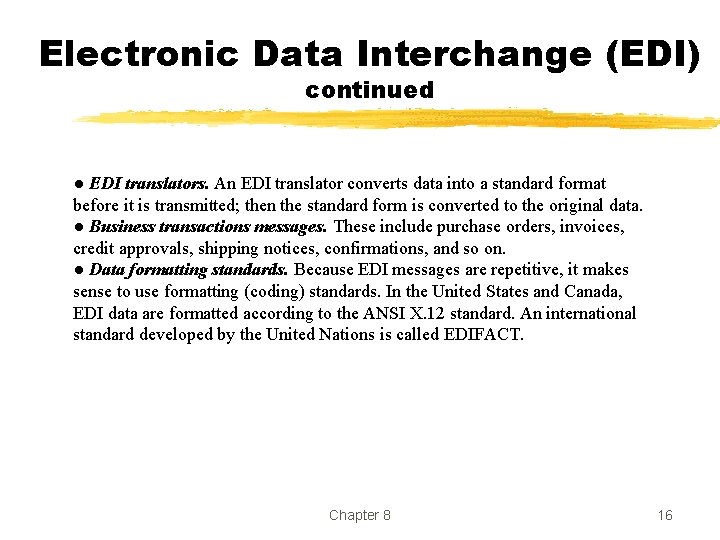 Electronic Data Interchange (EDI)
continued

● EDI translators. An EDI translator converts data into a standard format before it is transmitted; then the standard form is converted to the original data.
● Business transactions messages. These include purchase orders, invoices, credit approvals, shipping notices, confirmations, and so on.
● Data formatting standards. Because EDI messages are repetitive, it makes sense to use formatting (coding) standards. In the United States and Canada, EDI data are formatted according to the ANSI X.12 standard. An international standard developed by the United Nations is called EDIFACT.

Chapter 8

16